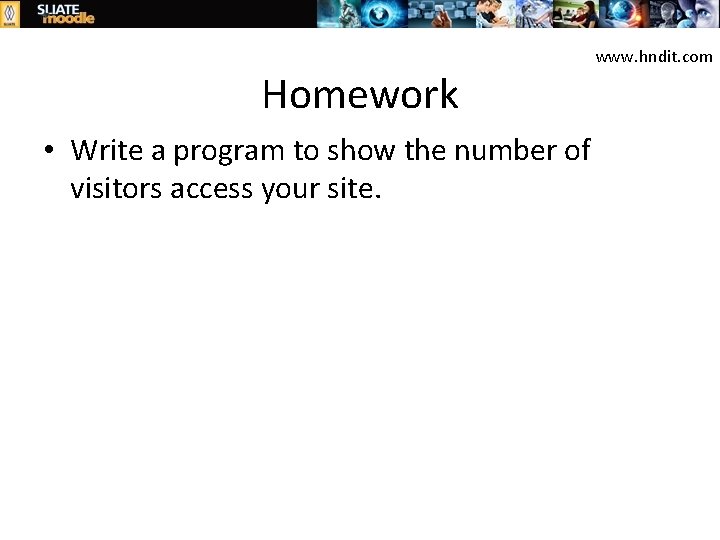 SLIATE moodle

www.hndit.com

Homework

• Write a program to show the number of visitors access your site.